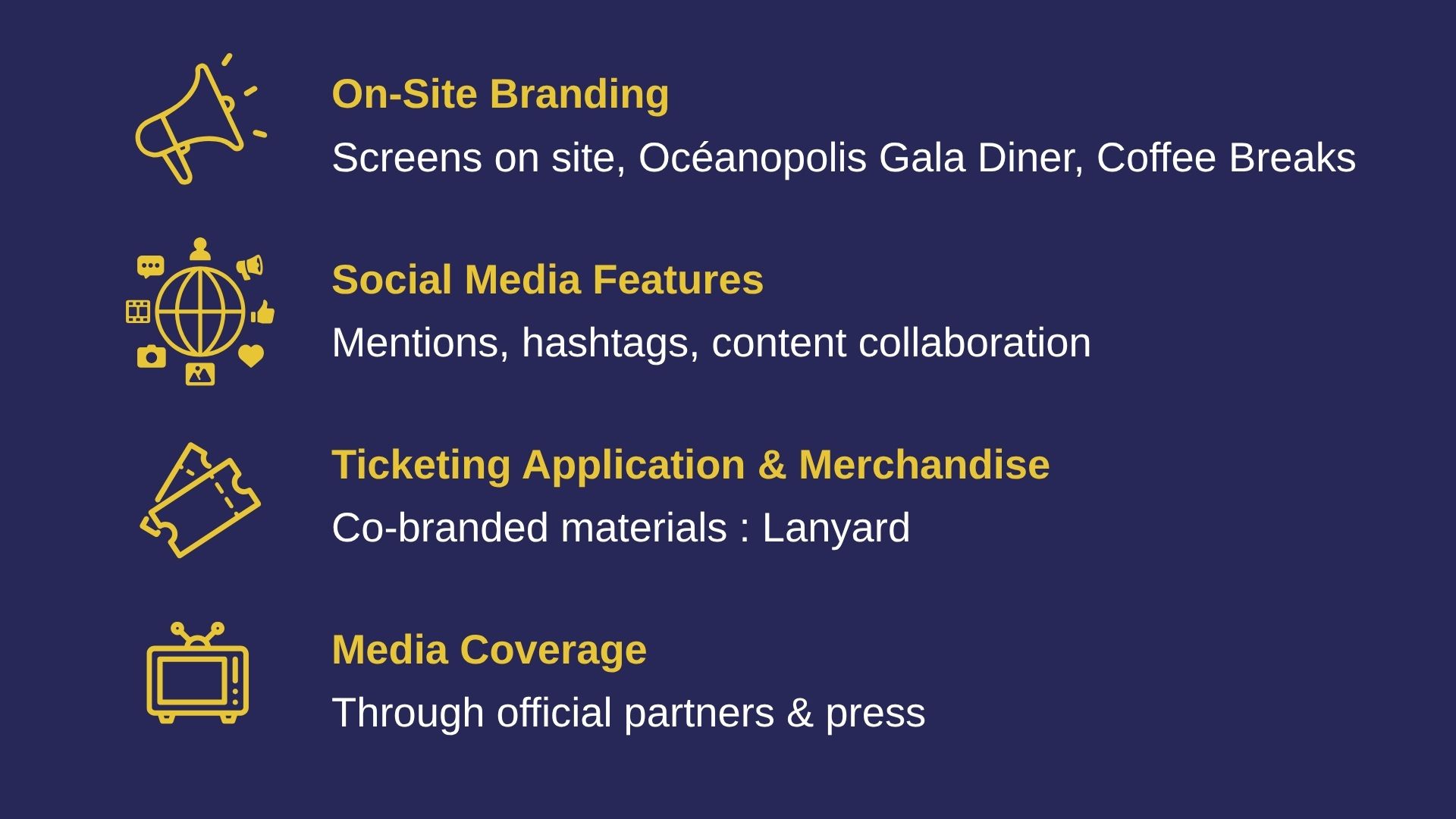 On-Site Branding

Screens on site, Océanopolis Gala Diner, Coffee Breaks

Social Media Features

Mentions, hashtags, content collaboration

Ticketing Application & Merchandise

Co-branded materials : Lanyard

Media Coverage

Through official partners & press